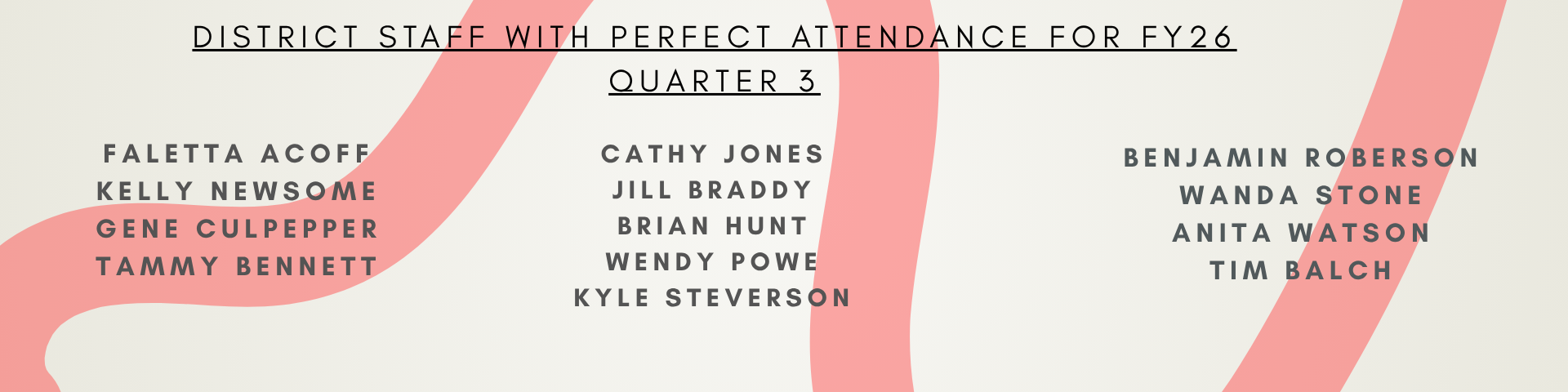 DISTRICT STAFF WITH PERFECT ATTENDANCE FOR FY26 QUARTER 3

FALETTA ACOFF
KELLY NEWSOME
GENE CULPEPPER
TAMMY BENNETT

CATHY JONES
JILL BRADDY
BRIAN HUNT
WENDY POWE
KYLE STEVERSON

BENJAMIN ROBERSON
WANDA STONE
ANITA WATSON
TIM BALCH